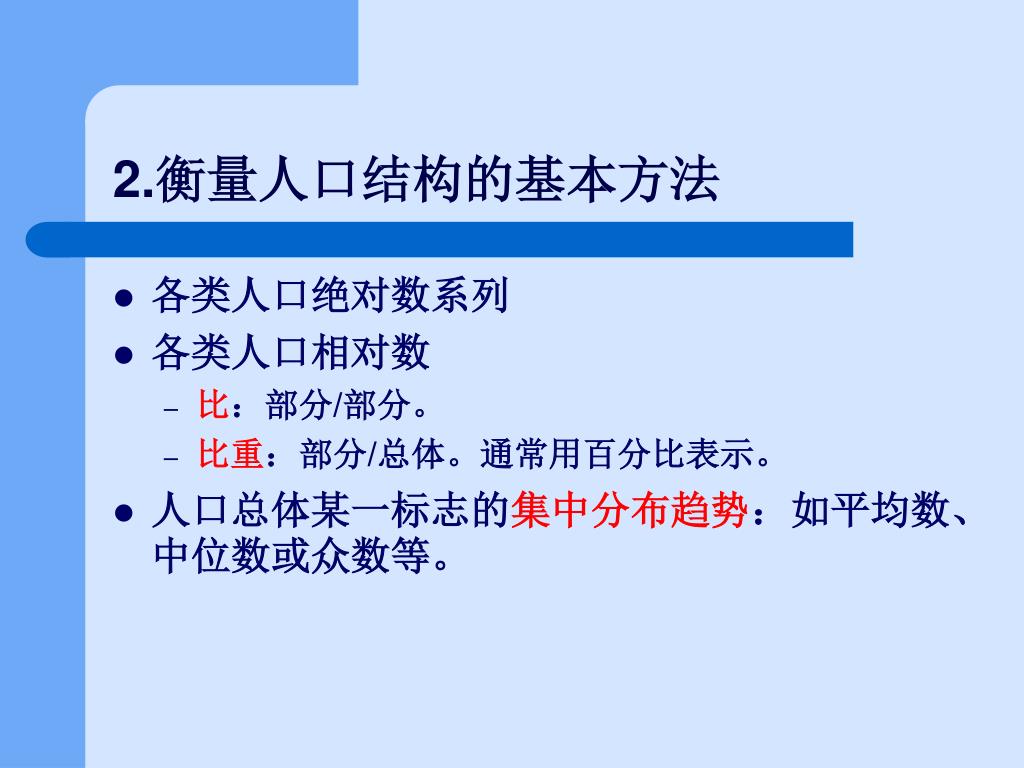 2.衡量人口结构的基本方法

- 各类人口绝对数系列
- 各类人口相对数
  – 比：部分/部分。
  – 比重：部分/总体。通常用百分比表示。
- 人口总体某一标志的集中分布趋势：如平均数、中位数或众数等。